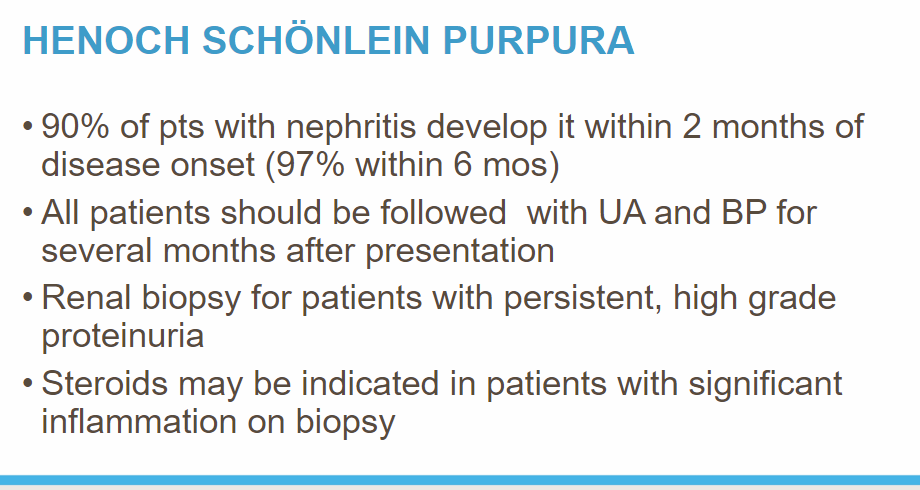 HENOCH SCHÖNLEIN PURPURA

• 90% of pts with nephritis develop it within 2 months of disease onset (97% within 6 mos)

• All patients should be followed with UA and BP for several months after presentation

• Renal biopsy for patients with persistent, high grade proteinuria

• Steroids may be indicated in patients with significant inflammation on biopsy